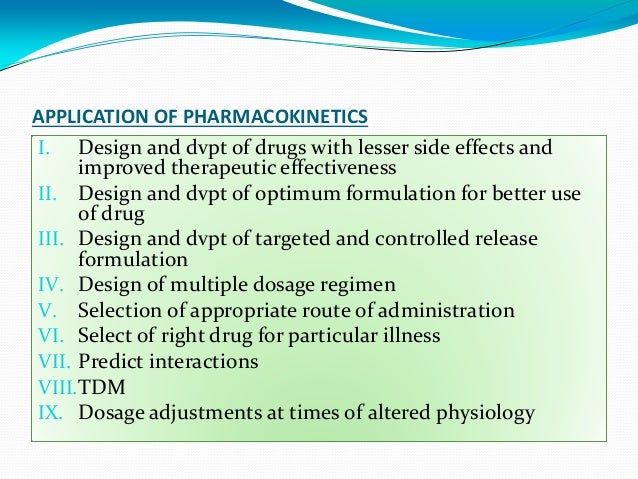 APPLICATION OF PHARMACOKINETICS

I. Design and dvpt of drugs with lesser side effects and improved therapeutic effectiveness
II. Design and dvpt of optimum formulation for better use of drug
III. Design and dvpt of targeted and controlled release formulation
IV. Design of multiple dosage regimen
V. Selection of appropriate route of administration
VI. Select of right drug for particular illness
VII. Predict interactions
VIII. TDM
IX. Dosage adjustments at times of altered physiology